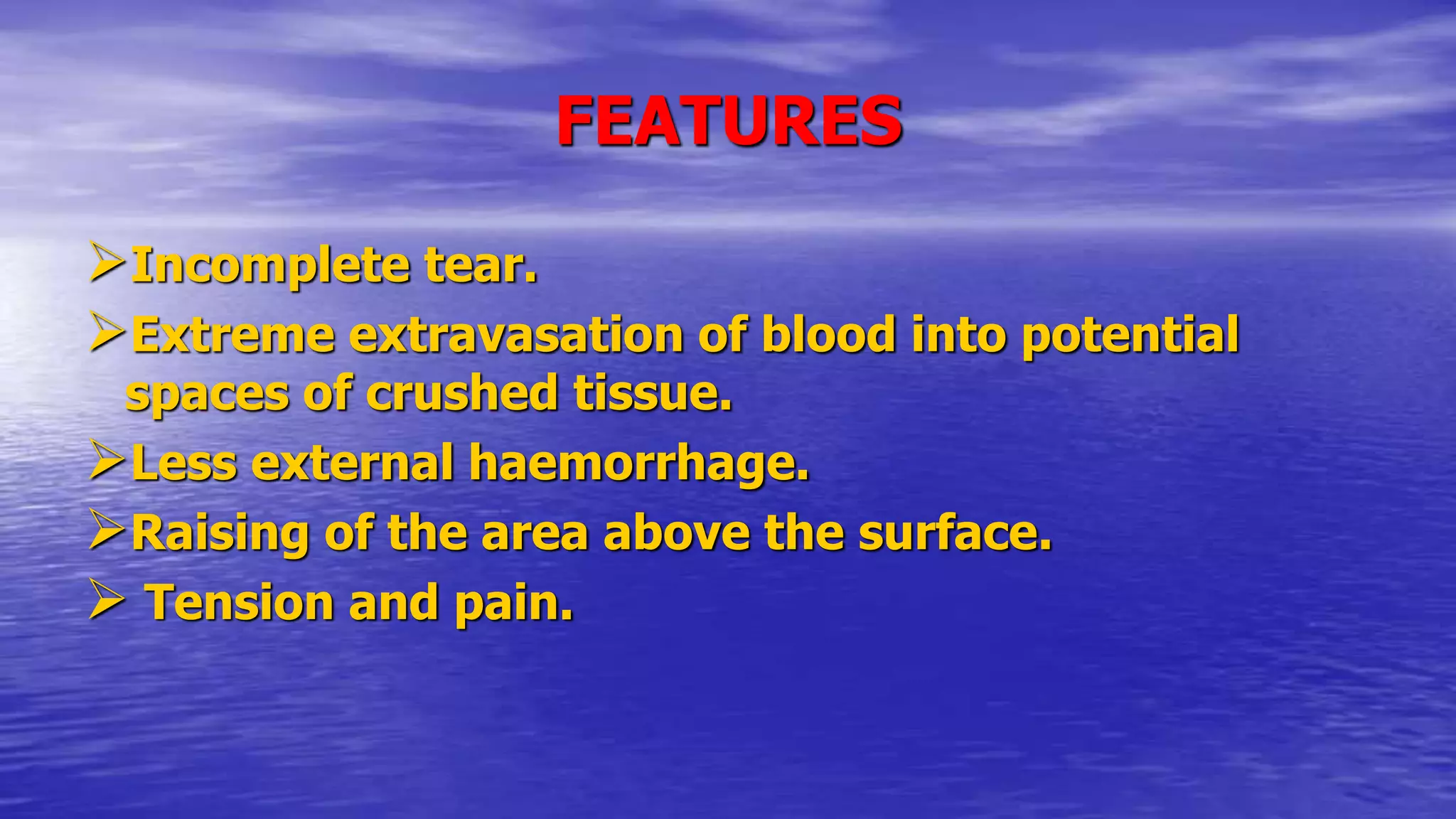 FEATURES

➢Incomplete tear.

➢Extreme extravasation of blood into potential spaces of crushed tissue.

➢Less external haemorrhage.

➢Raising of the area above the surface.

➢ Tension and pain.